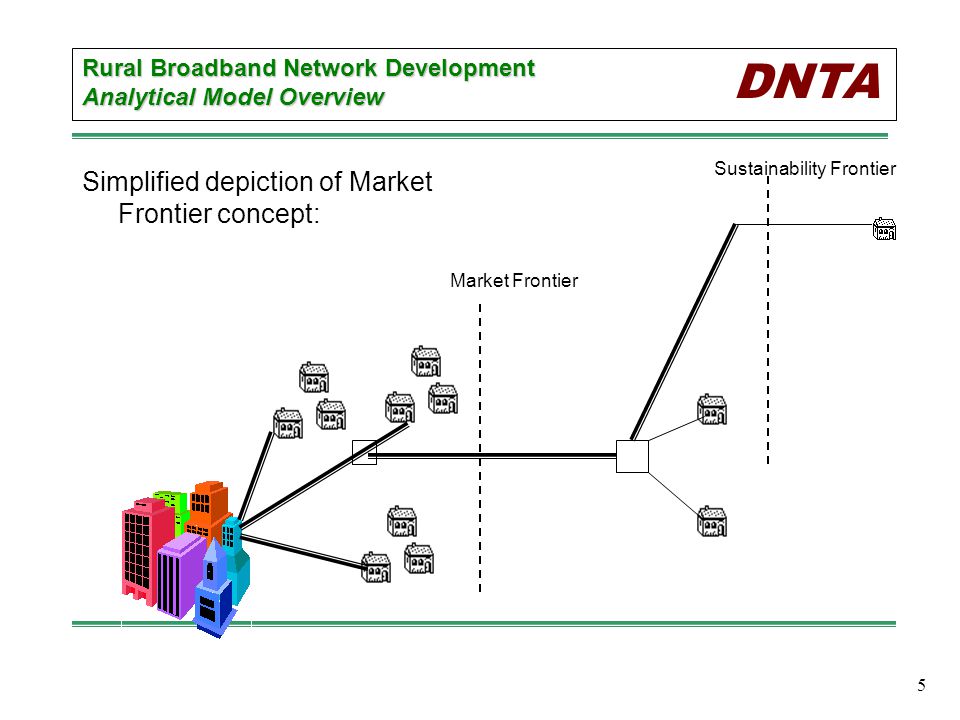 Rural Broadband Network Development
Analytical Model Overview

DNTA

Simplified depiction of Market Frontier concept:

Sustainability Frontier

Market Frontier

5